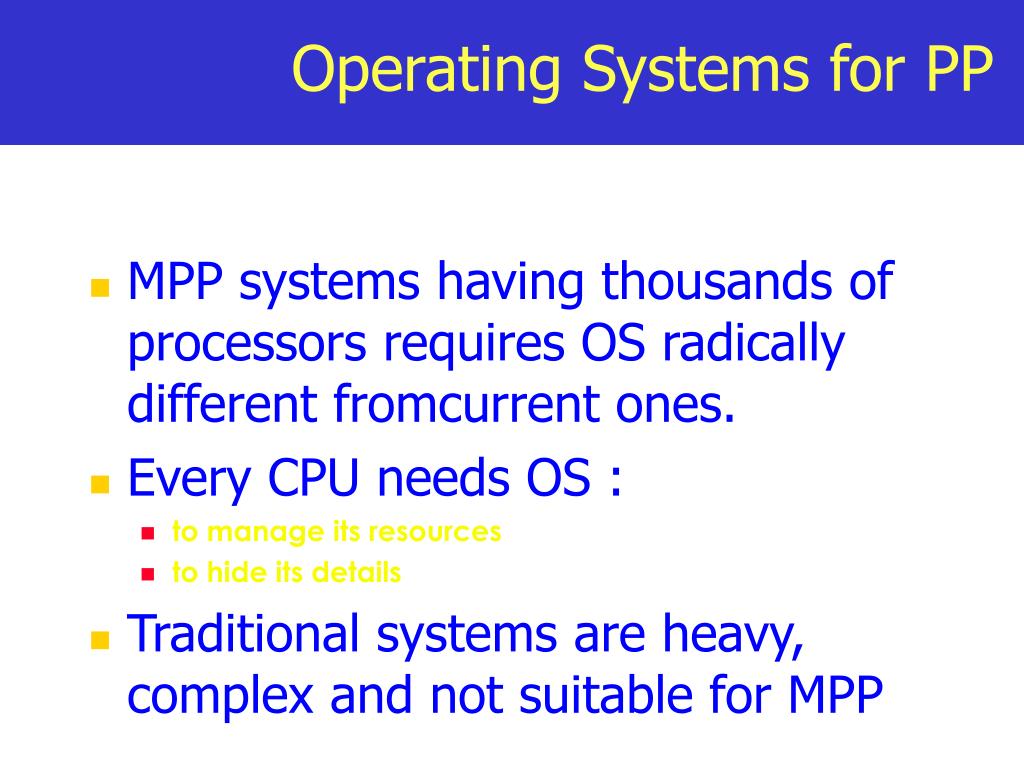 Operating Systems for PP

MPP systems having thousands of processors requires OS radically different fromcurrent ones.

Every CPU needs OS :

to manage its resources

to hide its details

Traditional systems are heavy, complex and not suitable for MPP